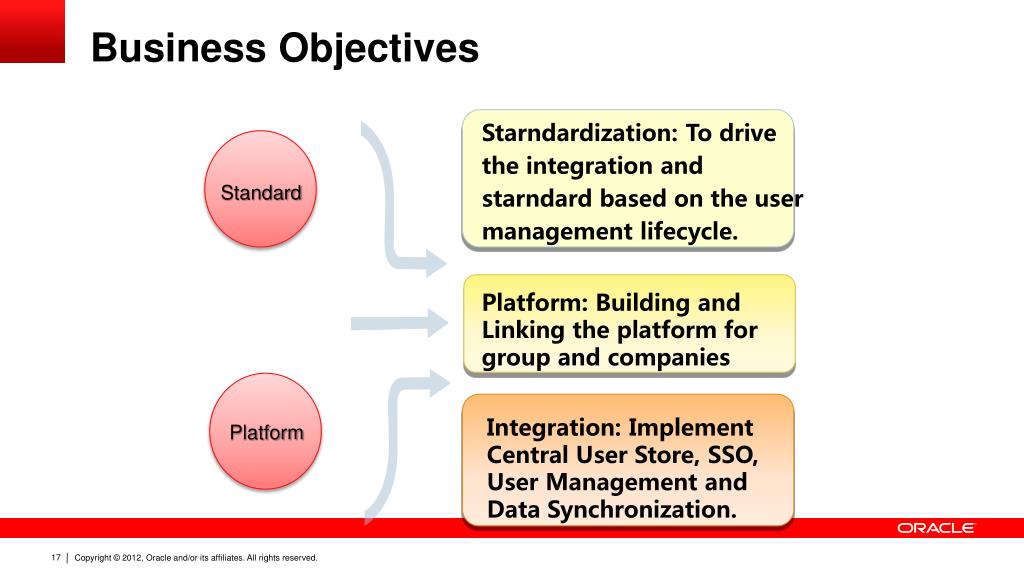 Business Objectives

Standard

Platform

Starndardization: To drive the integration and starndard based on the user management lifecycle.

Platform: Building and Linking the platform for group and companies

Integration: Implement Central User Store, SSO, User Management and Data Synchronization.

ORACLE

17 | Copyright © 2012, Oracle and/or its affiliates. All rights reserved.